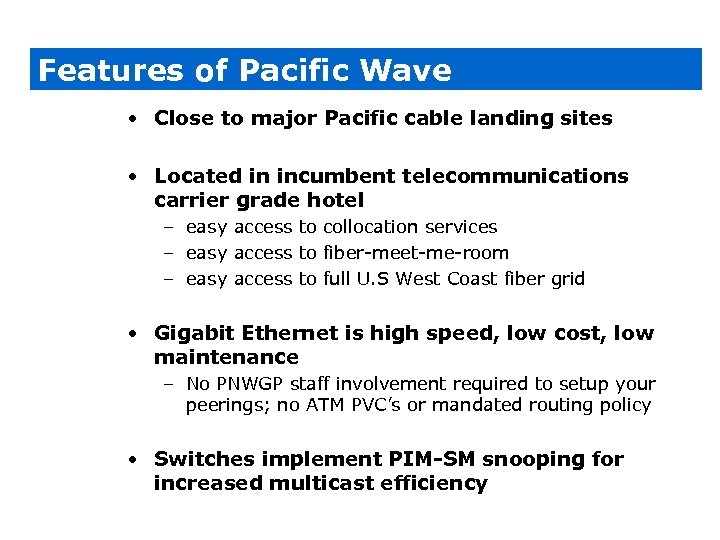 Features of Pacific Wave

• Close to major Pacific cable landing sites

• Located in incumbent telecommunications carrier grade hotel
– easy access to collocation services
– easy access to fiber-meet-me-room
– easy access to full U.S West Coast fiber grid

• Gigabit Ethernet is high speed, low cost, low maintenance
– No PNWGP staff involvement required to setup your peerings; no ATM PVC's or mandated routing policy

• Switches implement PIM-SM snooping for increased multicast efficiency